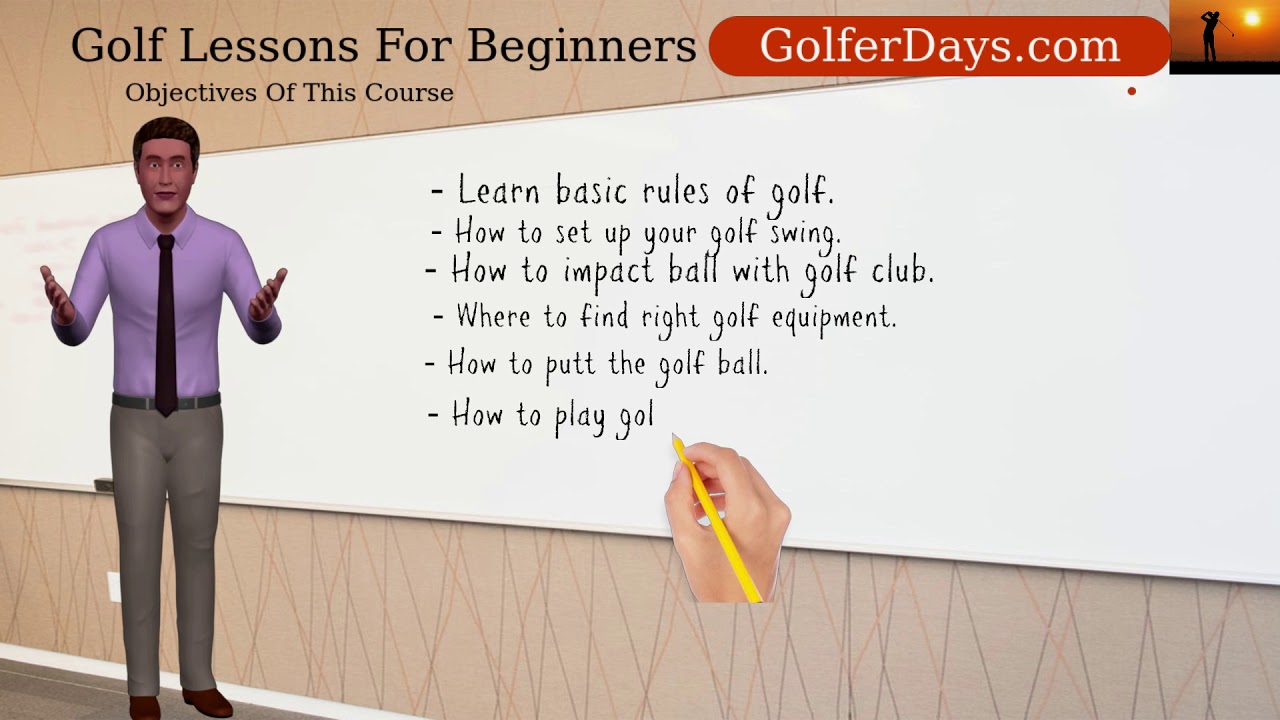 Golf Lessons For Beginners

GolferDays.com

Objectives Of This Course

- Learn basic rules of golf.
- How to set up your golf swing.
- How to impact ball with golf club.
- Where to find right golf equipment.
- How to putt the golf ball.
- How to play gol